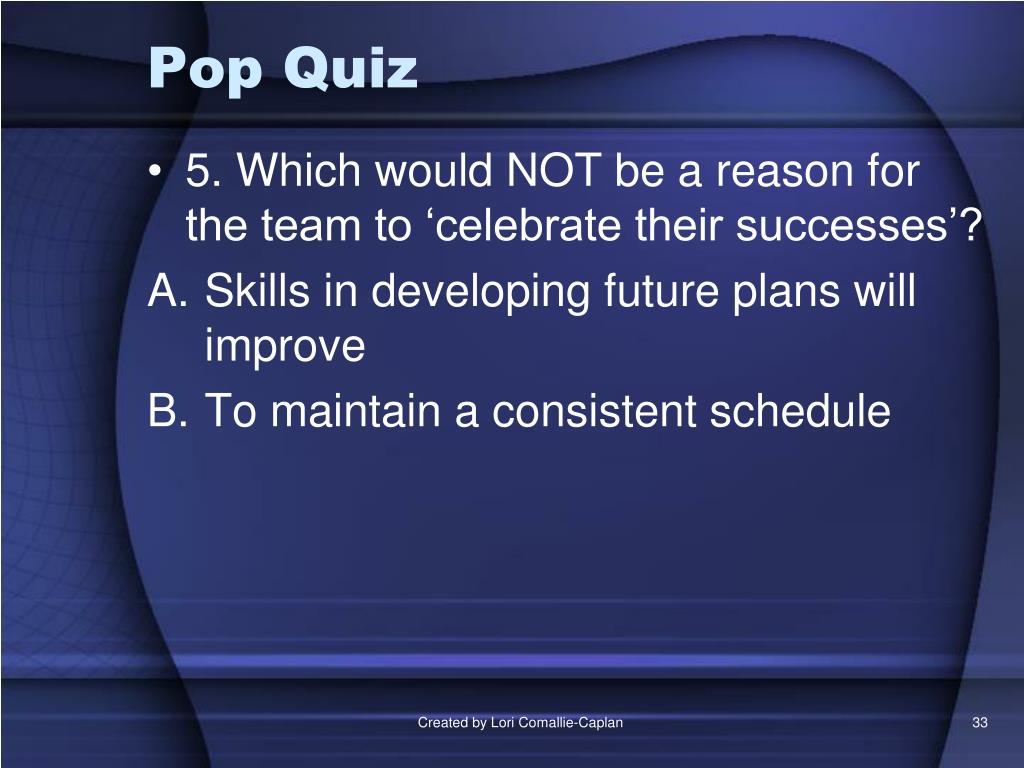 Pop Quiz

• 5. Which would NOT be a reason for the team to ‘celebrate their successes’?

A. Skills in developing future plans will improve

B. To maintain a consistent schedule

Created by Lori Comallie-Caplan

33